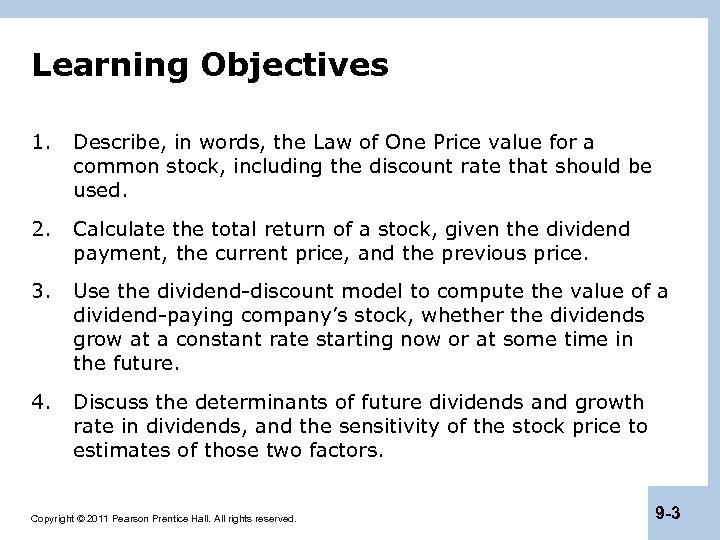 Learning Objectives

1. Describe, in words, the Law of One Price value for a common stock, including the discount rate that should be used.

2. Calculate the total return of a stock, given the dividend payment, the current price, and the previous price.

3. Use the dividend-discount model to compute the value of a dividend-paying company's stock, whether the dividends grow at a constant rate starting now or at some time in the future.

4. Discuss the determinants of future dividends and growth rate in dividends, and the sensitivity of the stock price to estimates of those two factors.

Copyright © 2011 Pearson Prentice Hall. All rights reserved.

9-3